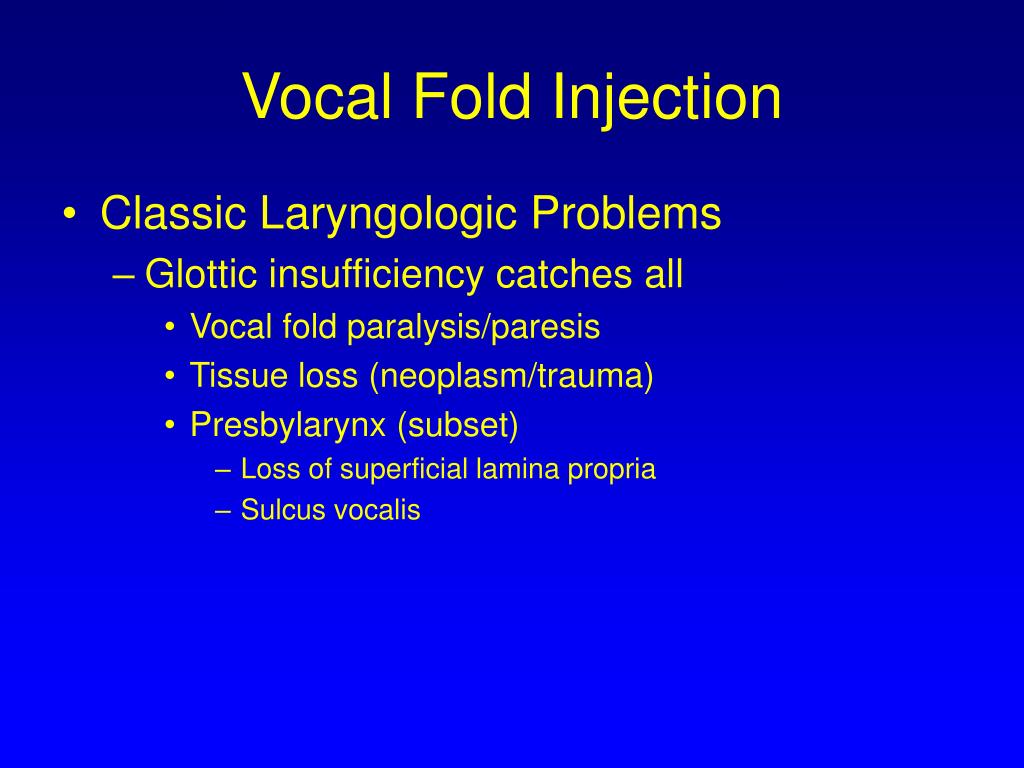 Vocal Fold Injection

• Classic Laryngologic Problems
– Glottic insufficiency catches all
• Vocal fold paralysis/paresis
• Tissue loss (neoplasm/trauma)
• Presbylarynx (subset)
– Loss of superficial lamina propria
– Sulcus vocalis